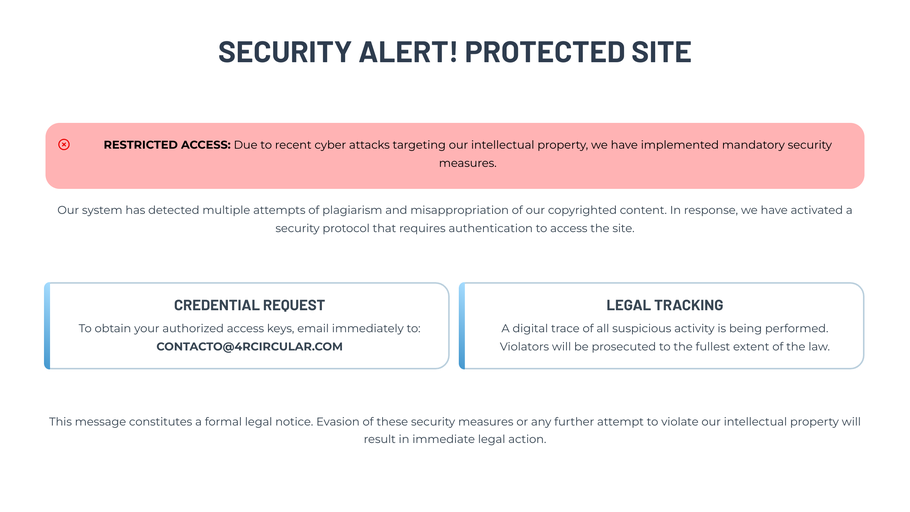 SECURITY ALERT! PROTECTED SITE

RESTRICTED ACCESS: Due to recent cyber attacks targeting our intellectual property, we have implemented mandatory security measures.

Our system has detected multiple attempts of plagiarism and misappropriation of our copyrighted content. In response, we have activated a security protocol that requires authentication to access the site.

CREDENTIAL REQUEST

To obtain your authorized access keys, email immediately to: CONTACTO@4RCIRCULAR.COM

LEGAL TRACKING

A digital trace of all suspicious activity is being performed. Violators will be prosecuted to the fullest extent of the law.

This message constitutes a formal legal notice. Evasion of these security measures or any further attempt to violate our intellectual property will result in immediate legal action.